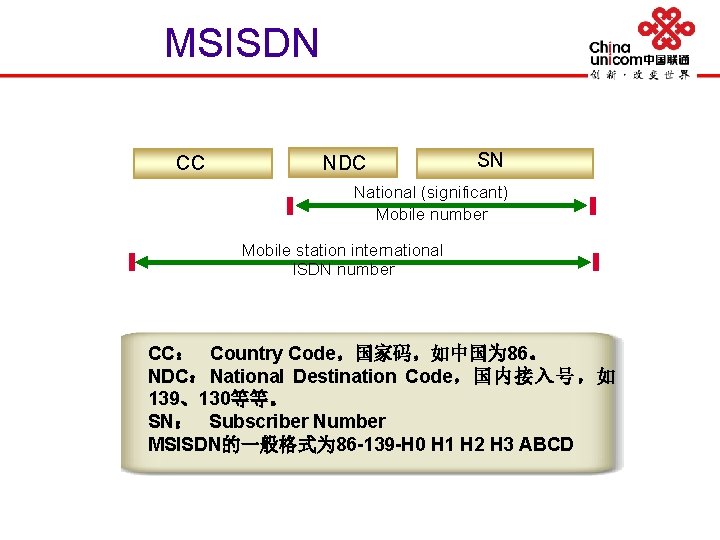 MSISDN

China unicom中国联通
创新·改变世界

CC

NDC

SN

National (significant)
Mobile number

Mobile station international
ISDN number

CC： Country Code，国家码，如中国为86。
NDC：National Destination Code，国内接入号，如139、130等等。
SN： Subscriber Number
MSISDN的一般格式为86-139-H0 H1 H2 H3 ABCD